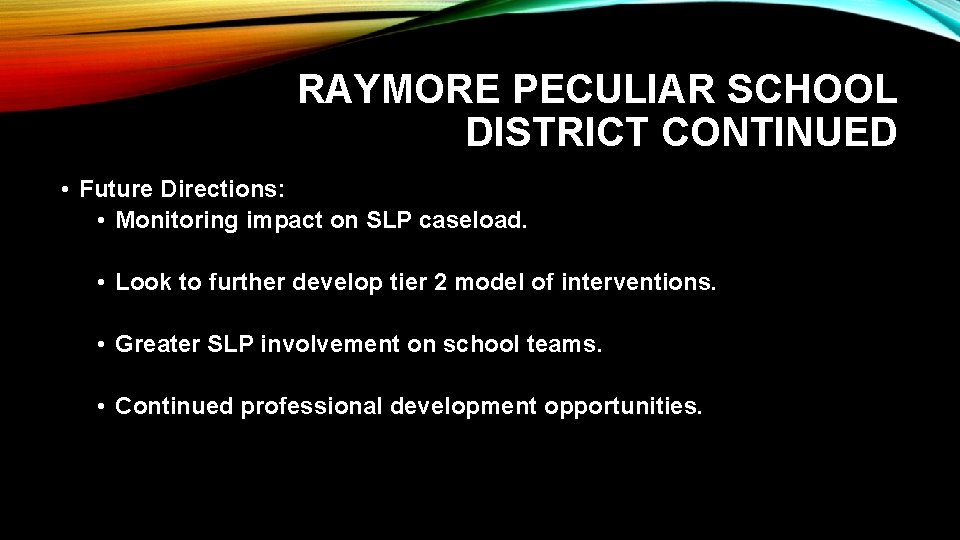 RAYMORE PECULIAR SCHOOL DISTRICT CONTINUED

• Future Directions:
• Monitoring impact on SLP caseload.

• Look to further develop tier 2 model of interventions.

• Greater SLP involvement on school teams.

• Continued professional development opportunities.